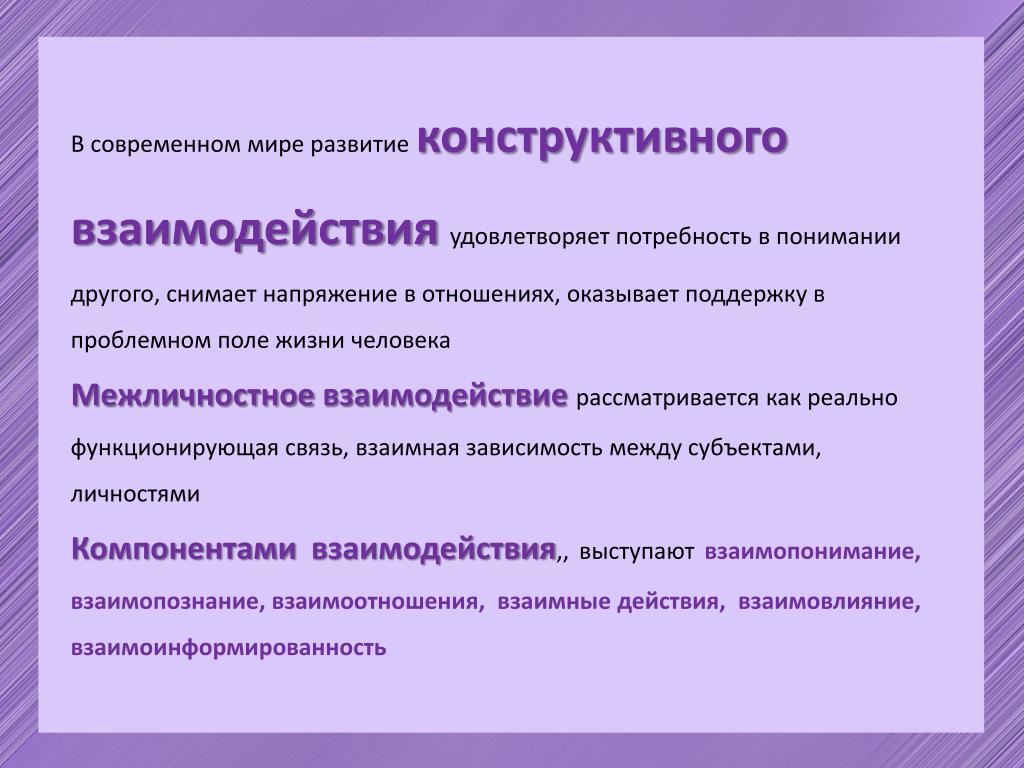 В современном мире развитие конструктивного взаимодействия удовлетворяет потребность в понимании другого, снимает напряжение в отношениях, оказывает поддержку в проблемном поле жизни человека

Межличностное взаимодействие рассматривается как реально функционирующая связь, взаимная зависимость между субъектами, личностями

Компонентами взаимодействия,, выступают взаимопонимание, взаимопознание, взаимоотношения, взаимные действия, взаимовлияние, взаимоинформированность